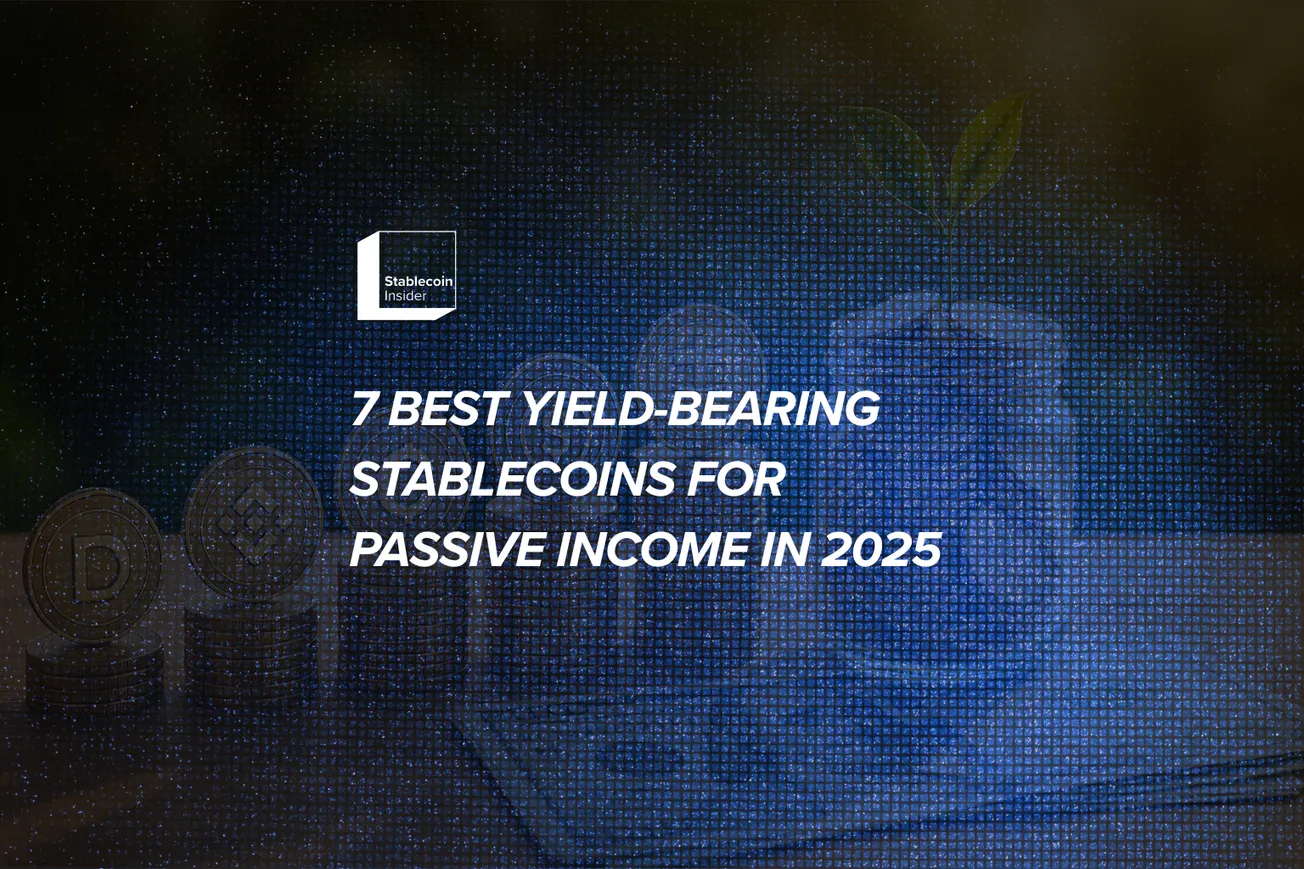 Stablecoin Insider

7 BEST YIELD-BEARING STABLECOINS FOR PASSIVE INCOME IN 2025